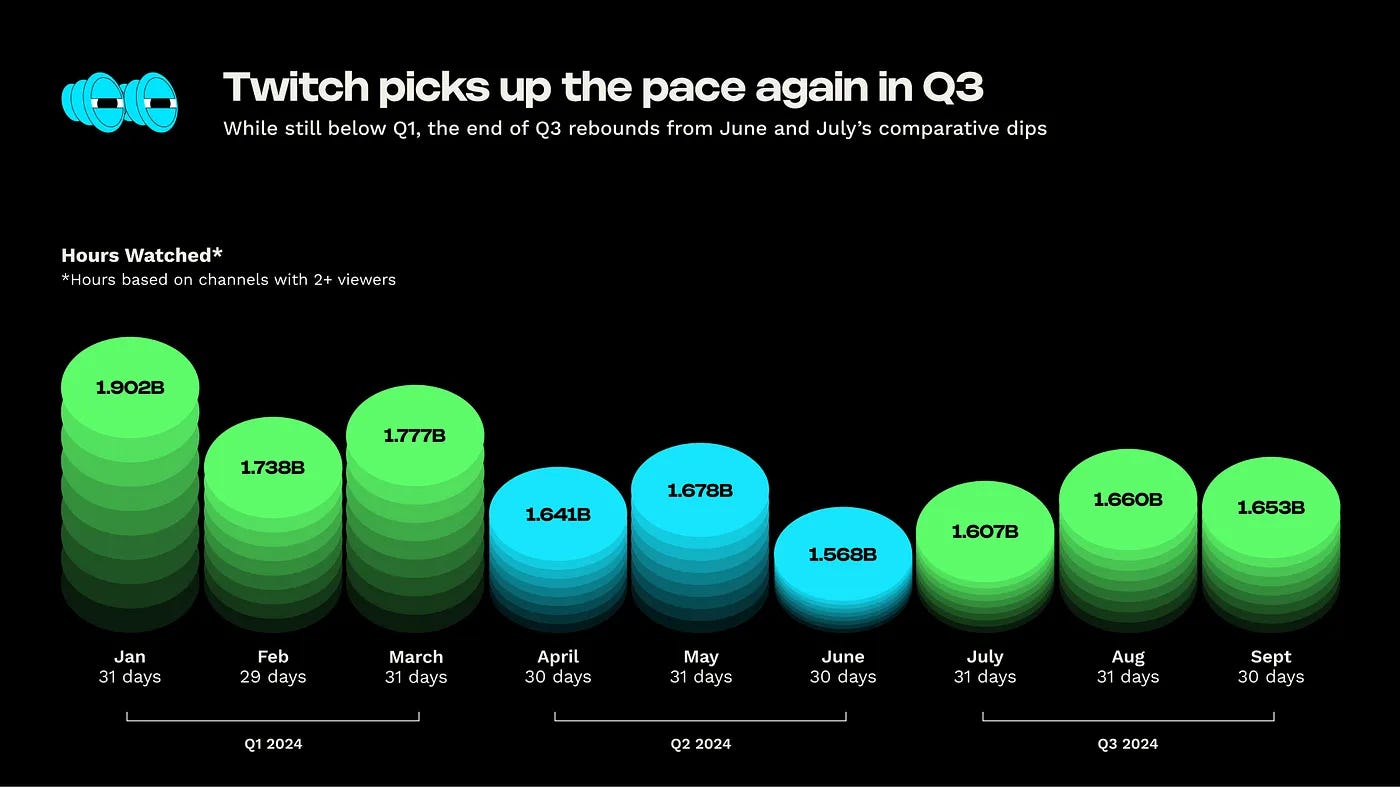 Twitch picks up the pace again in Q3

While still below Q1, the end of Q3 rebounds from June and July's comparative dips

Hours Watched*
*Hours based on channels with 2+ viewers

1.902B
1.738B
1.777B
1.641B
1.678B
1.568B
1.607B
1.660B
1.653B

Jan
31 days

Feb
29 days

March
31 days

April
30 days

May
31 days

June
30 days

July
31 days

Aug
31 days

Sept
30 days

Q1 2024

Q2 2024

Q3 2024